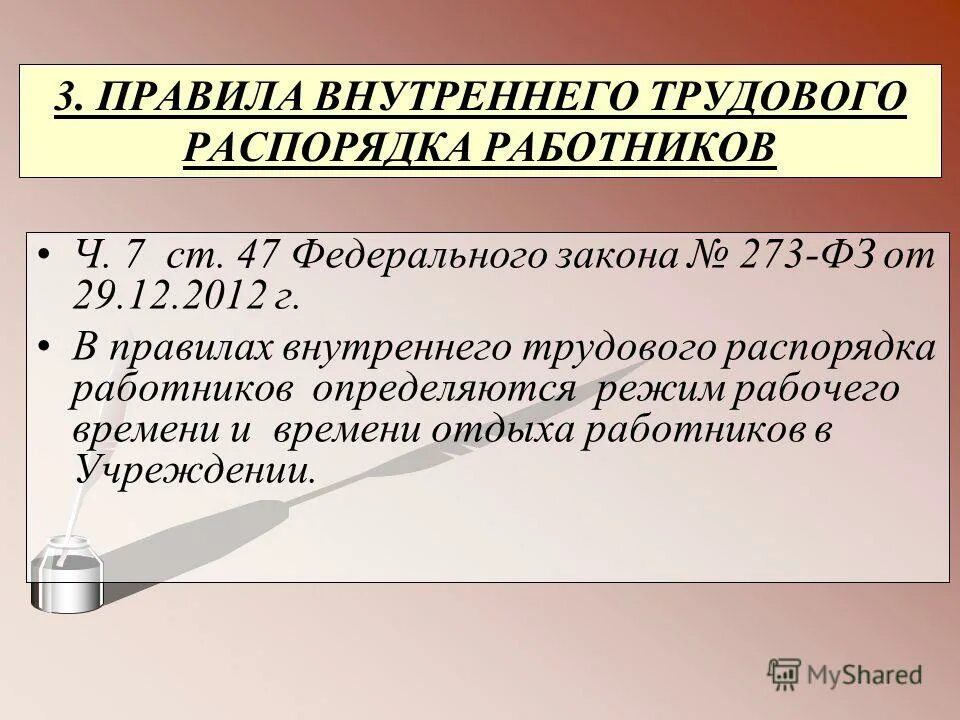 3. ПРАВИЛА ВНУТРЕННЕГО ТРУДОВОГО РАСПОРЯДКА РАБОТНИКОВ

• Ч. 7 ст. 47 Федерального закона № 273-ФЗ от 29.12.2012 г.

• В правилах внутреннего трудового распорядка работников определяются режим рабочего времени и времени отдыха работников в Учреждении.

MyShared